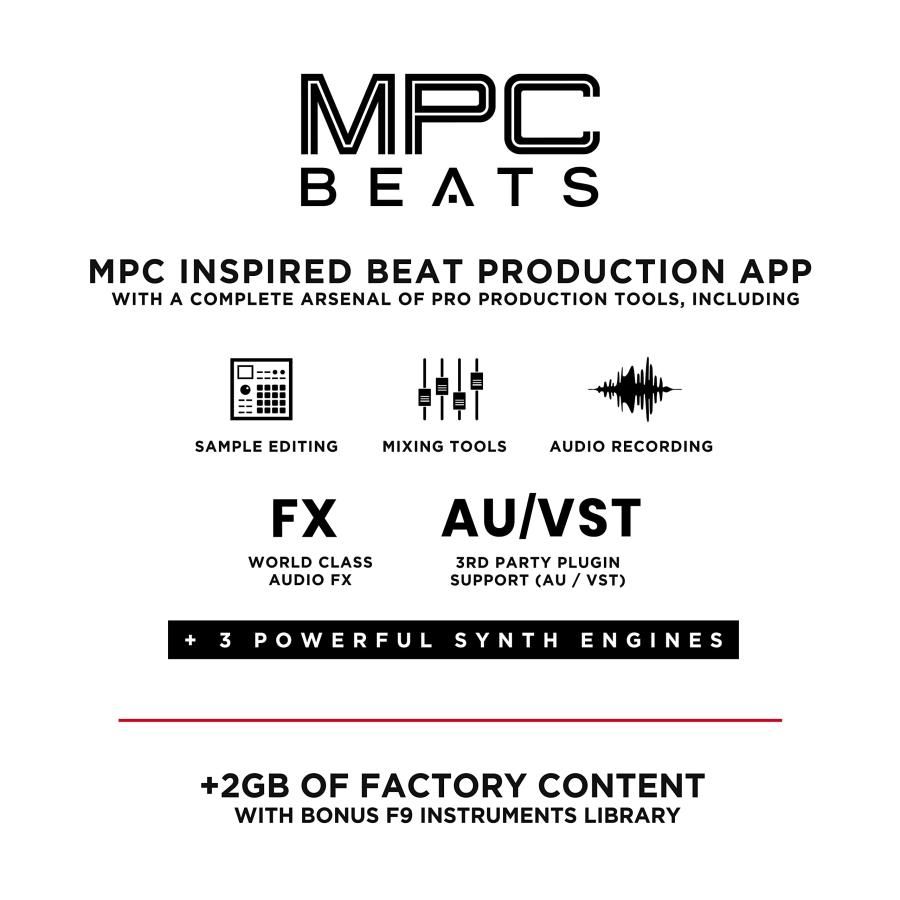 MPC
BEATS

MPC INSPIRED BEAT PRODUCTION APP
WITH A COMPLETE ARSENAL OF PRO PRODUCTION TOOLS, INCLUDING

SAMPLE EDITING

MIXING TOOLS

AUDIO RECORDING

FX
WORLD CLASS AUDIO FX

AU/VST
3RD PARTY PLUGIN SUPPORT (AU / VST)

+ 3 POWERFUL SYNTH ENGINES

+2GB OF FACTORY CONTENT
WITH BONUS F9 INSTRUMENTS LIBRARY